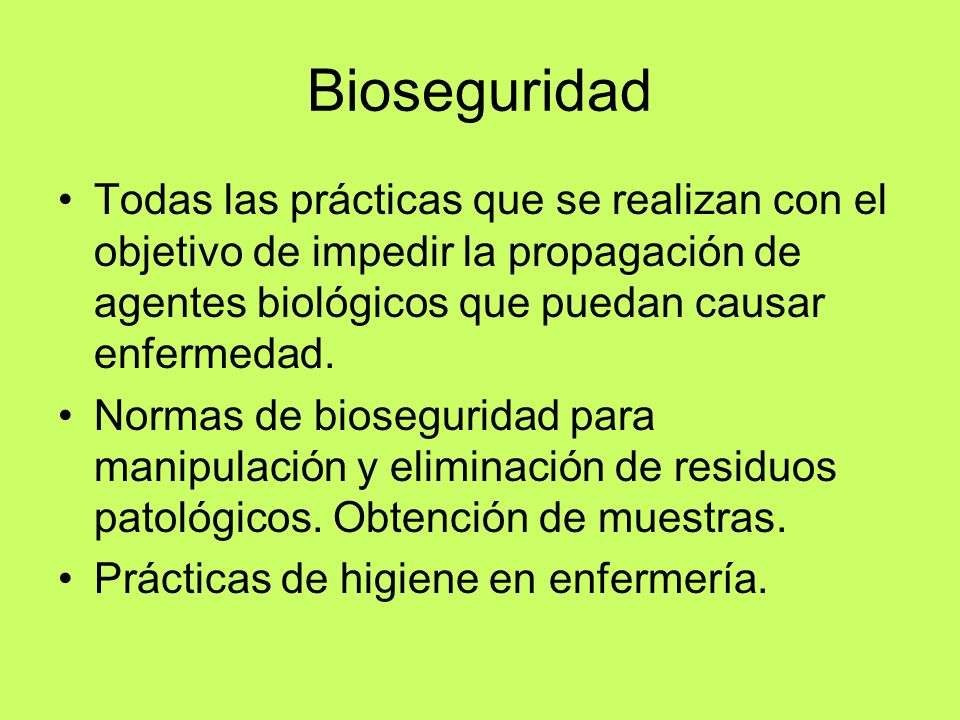 Bioseguridad

• Todas las prácticas que se realizan con el objetivo de impedir la propagación de agentes biológicos que puedan causar enfermedad.

• Normas de bioseguridad para manipulación y eliminación de residuos patológicos. Obtención de muestras.

• Prácticas de higiene en enfermería.